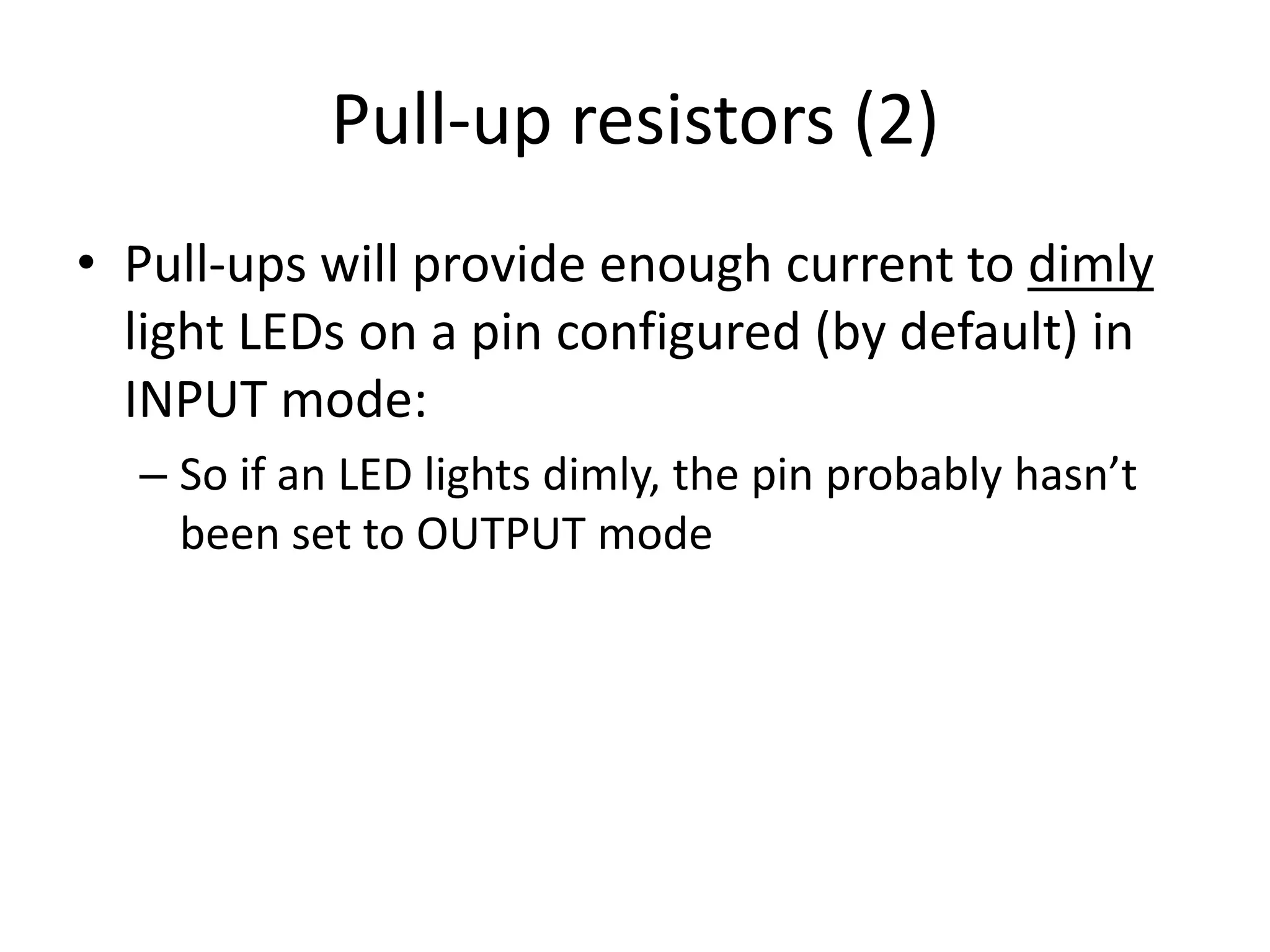 Pull-up resistors (2)

• Pull-ups will provide enough current to dimly light LEDs on a pin configured (by default) in INPUT mode:

– So if an LED lights dimly, the pin probably hasn’t been set to OUTPUT mode